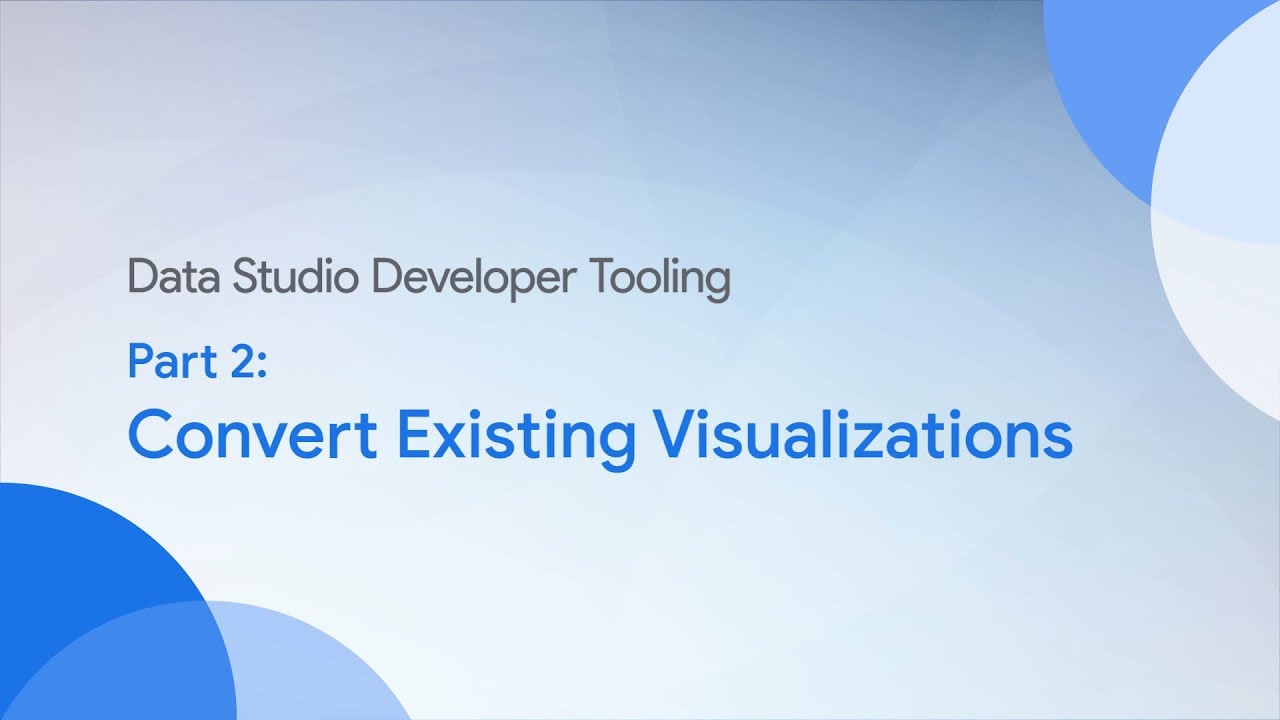 Data Studio Developer Tooling

Part 2:
Convert Existing Visualizations